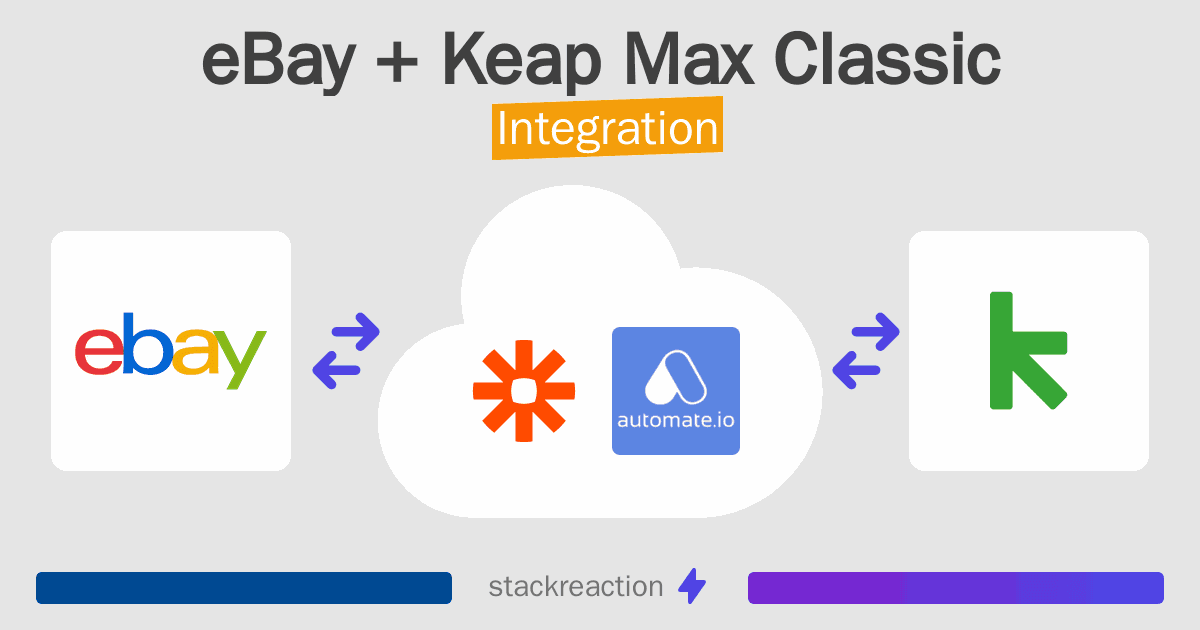 eBay + Keap Max Classic
Integration

ebay

automate.io

stackreaction